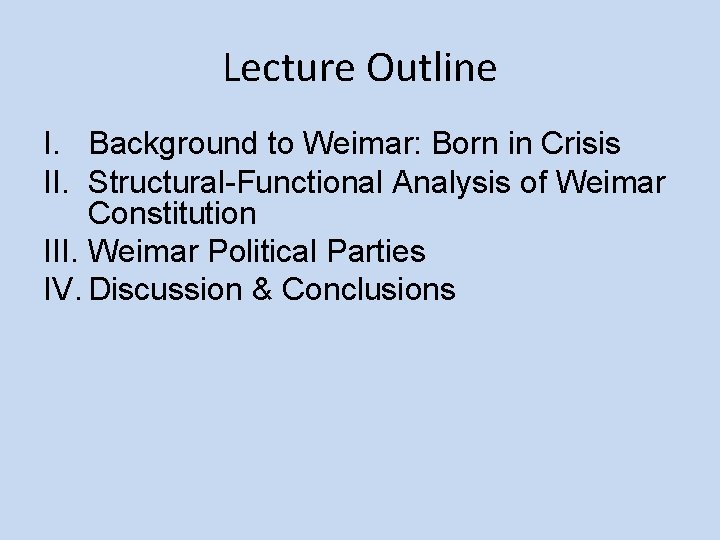 Lecture Outline

I. Background to Weimar: Born in Crisis
II. Structural-Functional Analysis of Weimar Constitution
III. Weimar Political Parties
IV. Discussion & Conclusions